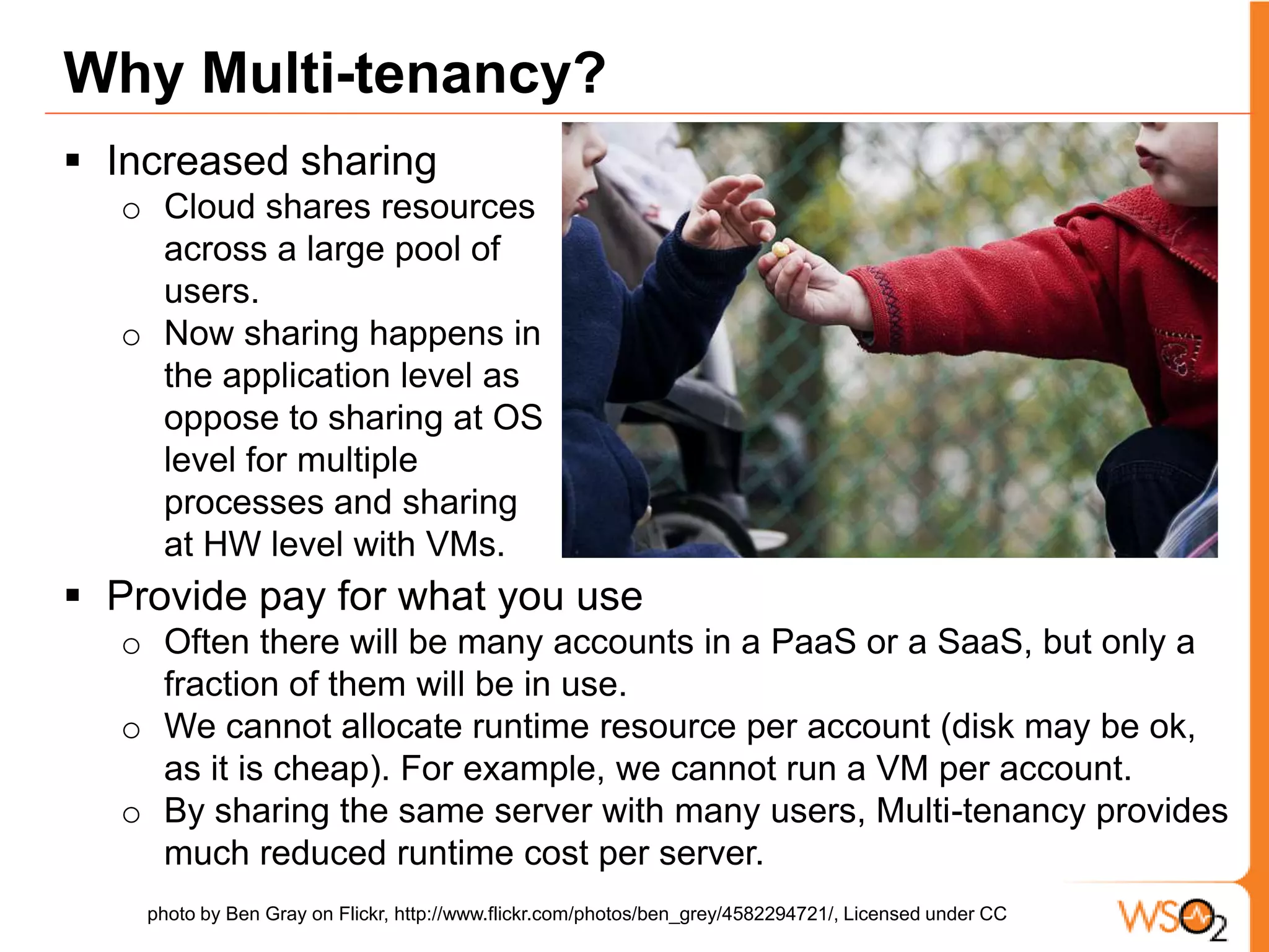 Why Multi-tenancy?

▪ Increased sharing
 ○ Cloud shares resources across a large pool of users.
 ○ Now sharing happens in the application level as oppose to sharing at OS level for multiple processes and sharing at HW level with VMs.

▪ Provide pay for what you use
 ○ Often there will be many accounts in a PaaS or a SaaS, but only a fraction of them will be in use.
 ○ We cannot allocate runtime resource per account (disk may be ok, as it is cheap). For example, we cannot run a VM per account.
 ○ By sharing the same server with many users, Multi-tenancy provides much reduced runtime cost per server.

photo by Ben Gray on Flickr, http://www.flickr.com/photos/ben_grey/4582294721/, Licensed under CC

WSO2